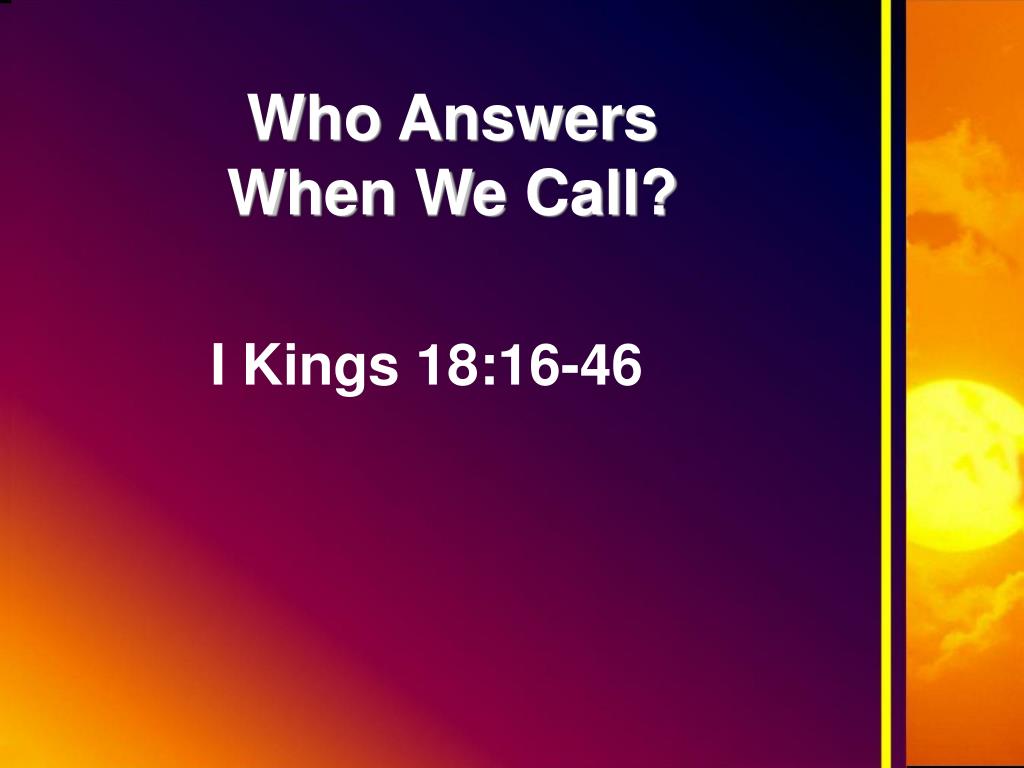 Who Answers
When We Call?

I Kings 18:16-46